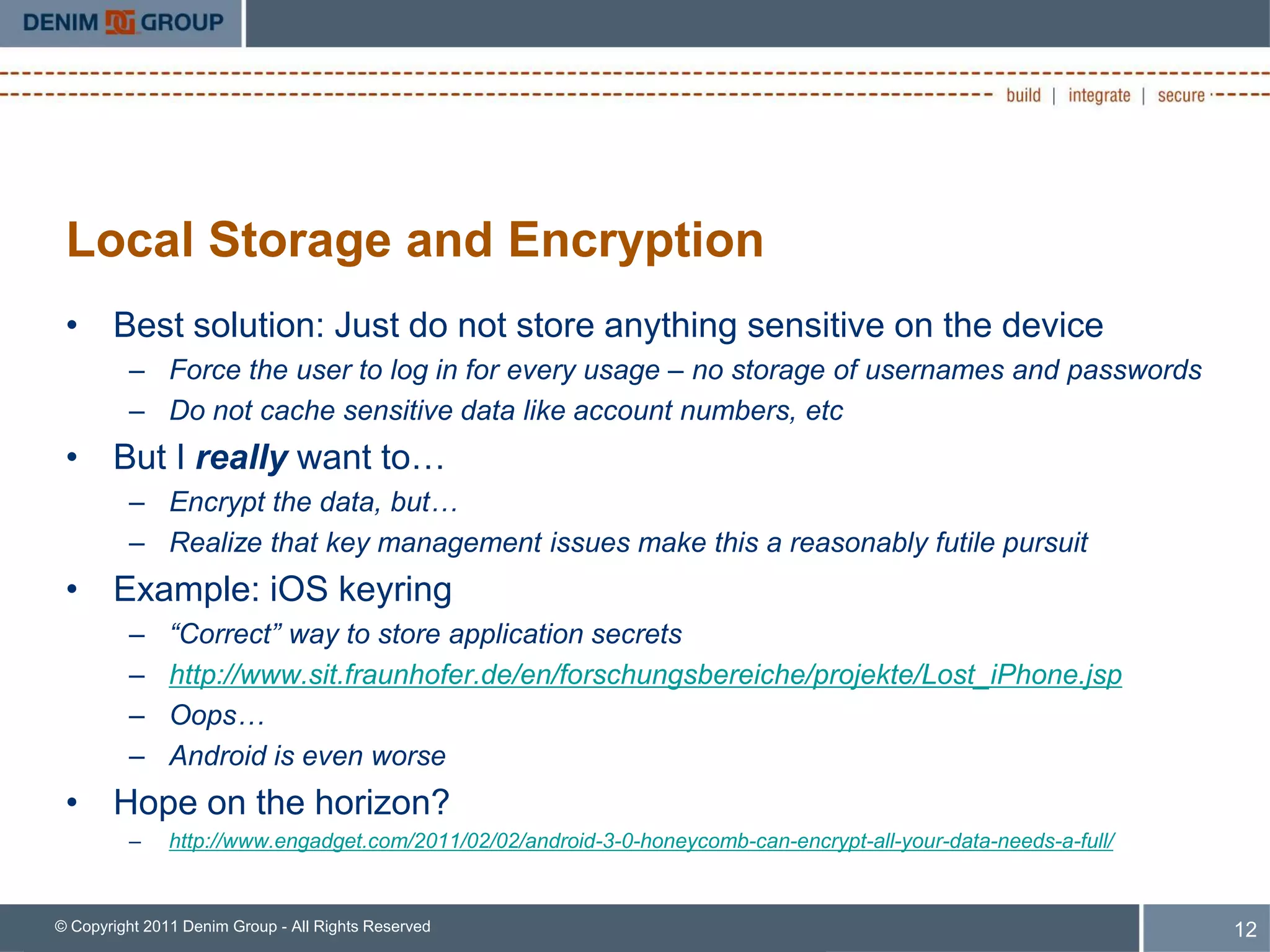 DENIM GROUP

build | integrate | secure

Local Storage and Encryption

• Best solution: Just do not store anything sensitive on the device
– Force the user to log in for every usage – no storage of usernames and passwords
– Do not cache sensitive data like account numbers, etc
• But I really want to…
– Encrypt the data, but…
– Realize that key management issues make this a reasonably futile pursuit
• Example: iOS keyring
– “Correct” way to store application secrets
– http://www.sit.fraunhofer.de/en/forschungsbereiche/projekte/Lost_iPhone.jsp
– Oops…
– Android is even worse
• Hope on the horizon?
– http://www.engadget.com/2011/02/02/android-3-0-honeycomb-can-encrypt-all-your-data-needs-a-full/

© Copyright 2011 Denim Group - All Rights Reserved

12